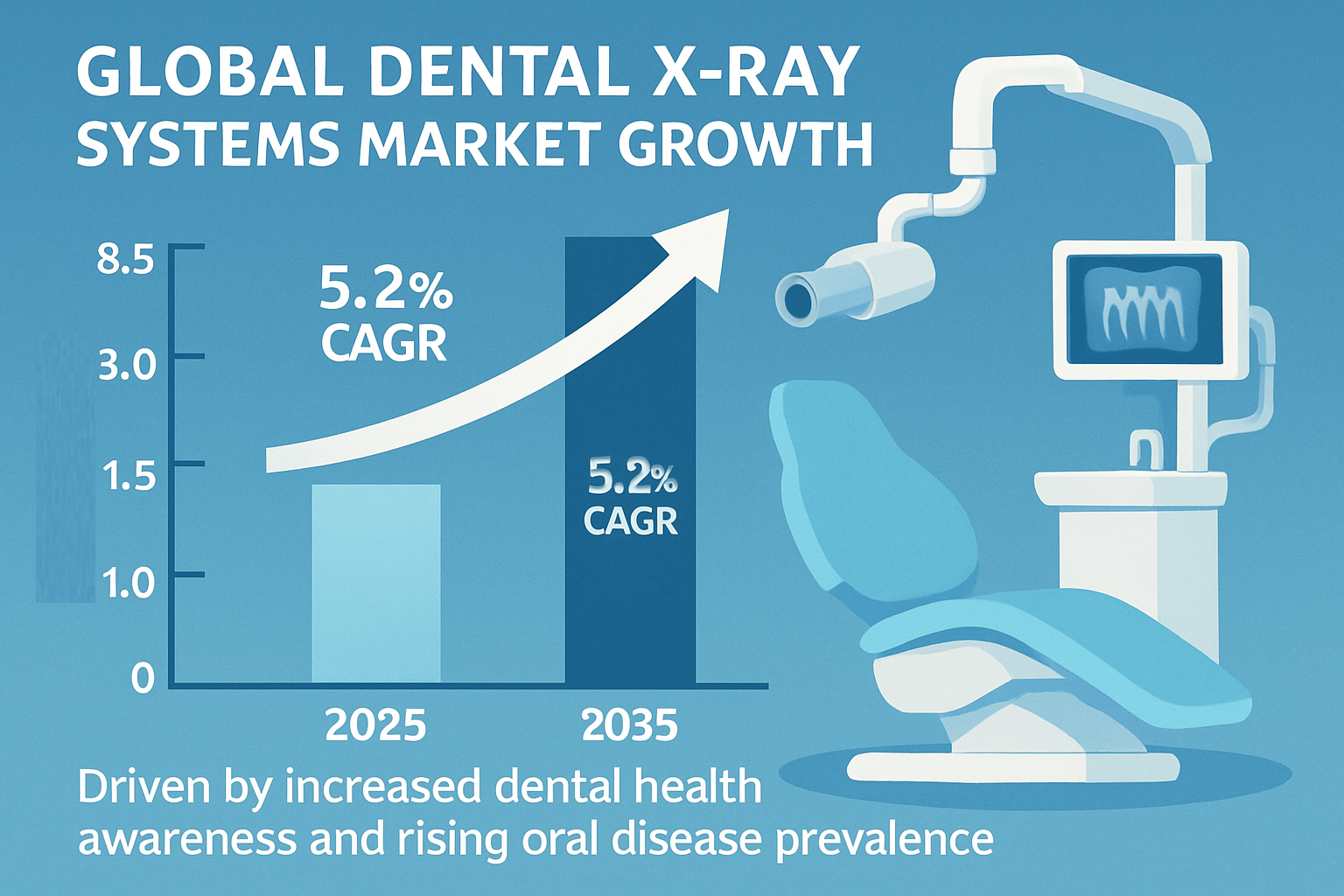 GLOBAL DENTAL X-RAY SYSTEMS MARKET GROWTH

8.5
3.0
1.5
1.0
0

5.2% CAGR

5.2% CAGR

2025
2035

Driven by increased dental health awareness and rising oral disease prevalence